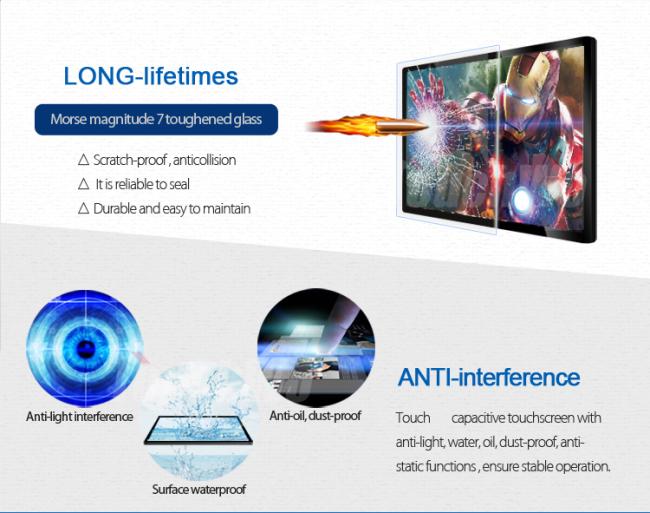 LONG-lifetimes

Morse magnitude 7 toughened glass

△ Scratch-proof , anticollision
△ It is reliable to seal
△ Durable and easy to maintain

Anti-light interference

Surface waterproof

Anti-oil, dust-proof

ANTI-interference

Touch capacitive touchscreen with anti-light, water, oil, dust-proof, anti-static functions , ensure stable operation.